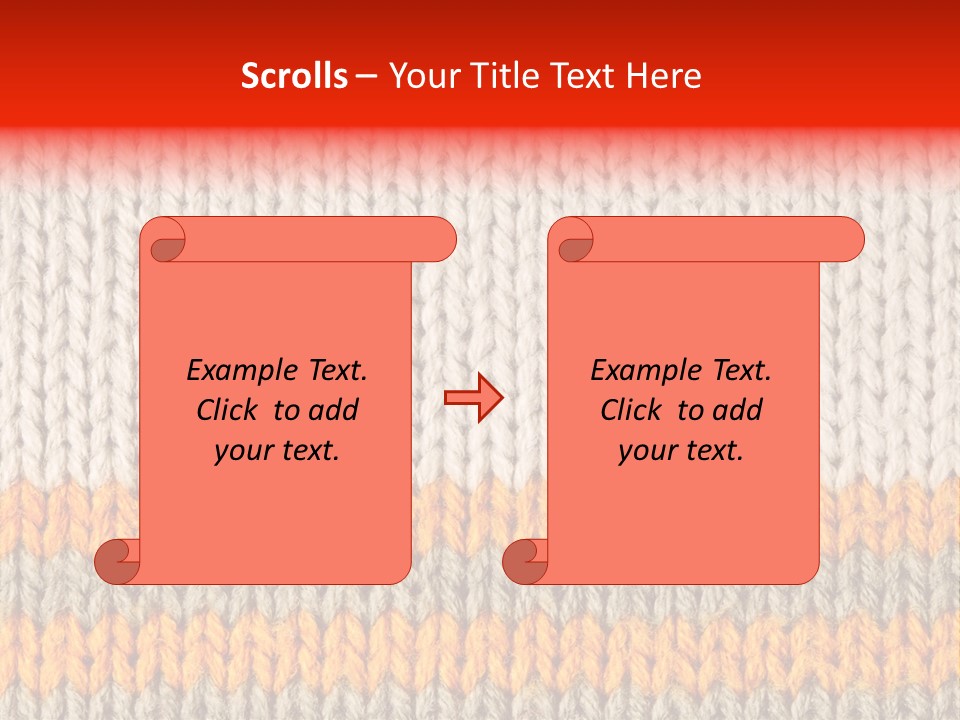 Scrolls – Your Title Text Here

Example Text. Click to add your text.

Example Text. Click to add your text.